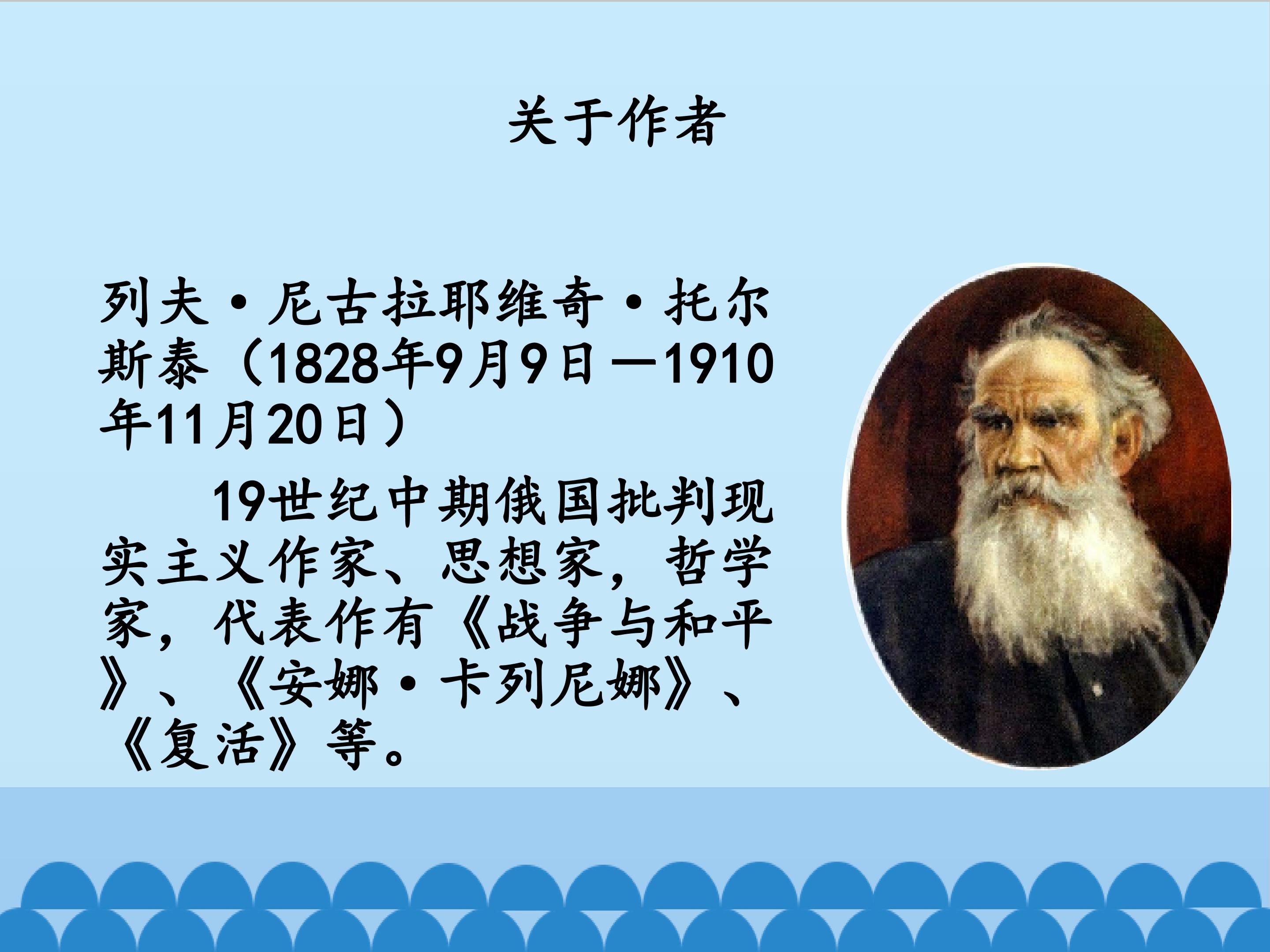 关于作者

列夫·尼古拉耶维奇·托尔斯泰（1828年9月9日—1910年11月20日）

19世纪中期俄国批判现实主义作家、思想家，哲学家，代表作有《战争与和平》、《安娜·卡列尼娜》、《复活》等。